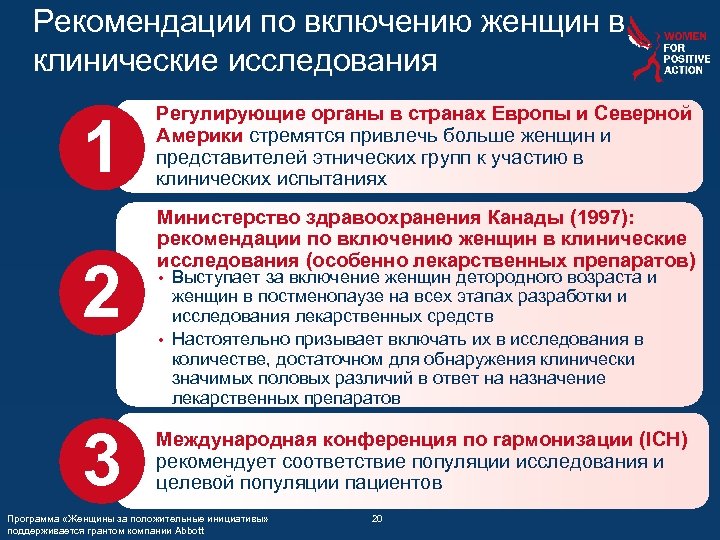 Рекомендации по включению женщин в клинические исследования

WOMEN FOR POSITIVE ACTION

1

Регулирующие органы в странах Европы и Северной Америки стремятся привлечь больше женщин и представителей этнических групп к участию в клинических испытаниях

2

Министерство здравоохранения Канады (1997): рекомендации по включению женщин в клинические исследования (особенно лекарственных препаратов)

• Выступает за включение женщин детородного возраста и женщин в постменопаузе на всех этапах разработки и исследования лекарственных средств

• Настоятельно призывает включать их в исследования в количестве, достаточном для обнаружения клинически значимых половых различий в ответ на назначение лекарственных препаратов

3

Международная конференция по гармонизации (ICH) рекомендует соответствие популяции исследования и целевой популяции пациентов

Программа «Женщины за положительные инициативы» поддерживается грантом компании Abbott

20